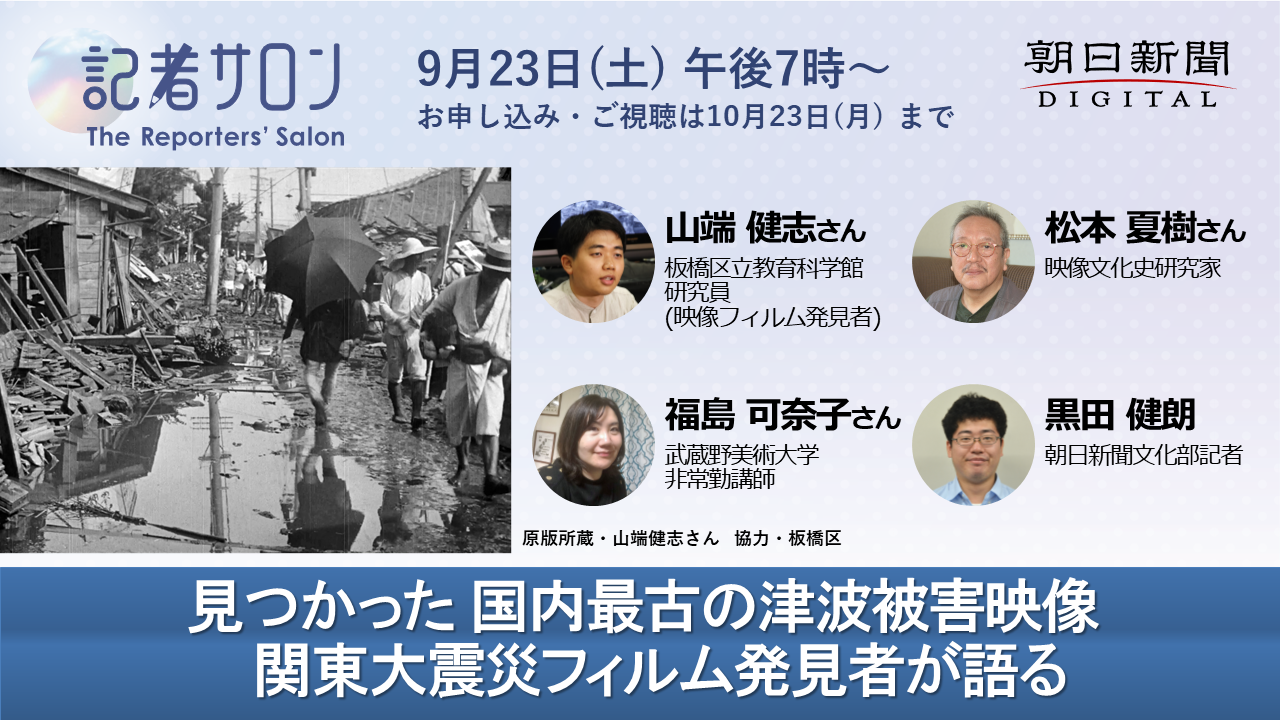 記者サロン
The Reporters' Salon

9月23日(土) 午後7時～
お申し込み・ご視聴は10月23日(月) まで

朝日新聞
DIGITAL

山端 健志さん
板橋区立教育科学館
研究員
(映像フィルム発見者)

松本 夏樹さん
映像文化史研究家

福島 可奈子さん
武蔵野美術大学
非常勤講師

黒田 健朗
朝日新聞文化部記者

原版所蔵・山端健志さん　協力・板橋区

見つかった 国内最古の津波被害映像
関東大震災フィルム発見者が語る